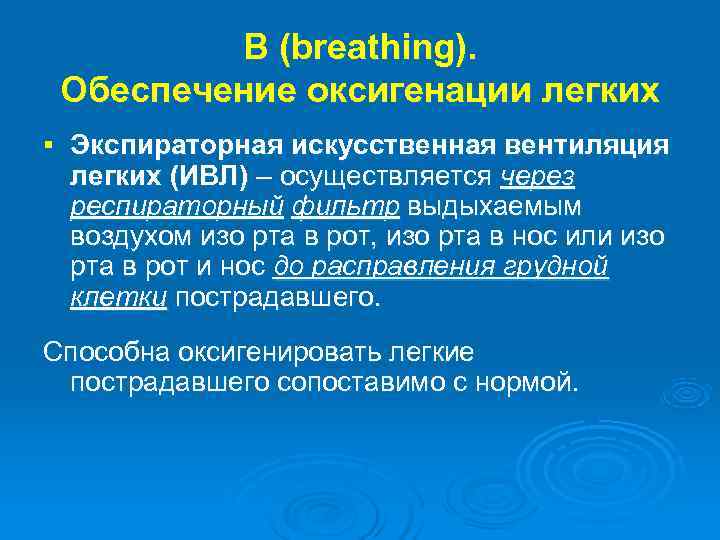 B (breathing).
Обеспечение оксигенации легких

▪ Экспираторная искусственная вентиляция легких (ИВЛ) – осуществляется через респираторный фильтр выдыхаемым воздухом изо рта в рот, изо рта в нос или изо рта в рот и нос до расправления грудной клетки пострадавшего.

Способна оксигенировать легкие пострадавшего сопоставимо с нормой.